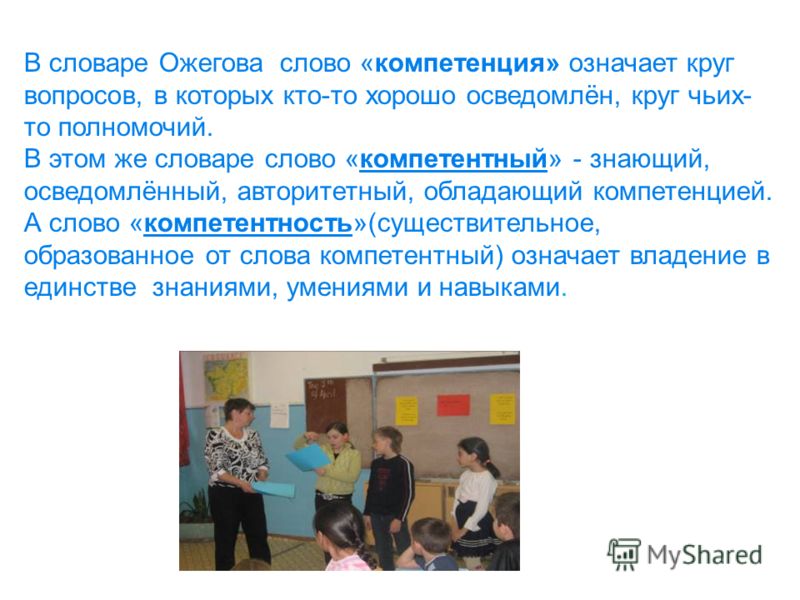 В словаре Ожегова слово «компетенция» означает круг вопросов, в которых кто-то хорошо осведомлён, круг чьих-то полномочий.
В этом же словаре слово «компетентный» - знающий, осведомлённый, авторитетный, обладающий компетенцией. А слово «компетентность»(существительное, образованное от слова компетентный) означает владение в единстве знаниями, умениями и навыками.

MyShared